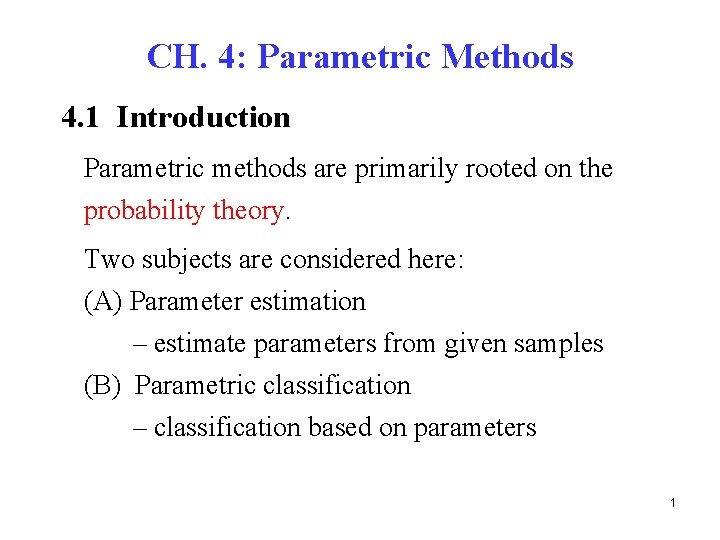 CH. 4: Parametric Methods

4.1 Introduction

Parametric methods are primarily rooted on the probability theory.

Two subjects are considered here:
(A) Parameter estimation
– estimate parameters from given samples
(B) Parametric classification
– classification based on parameters

1